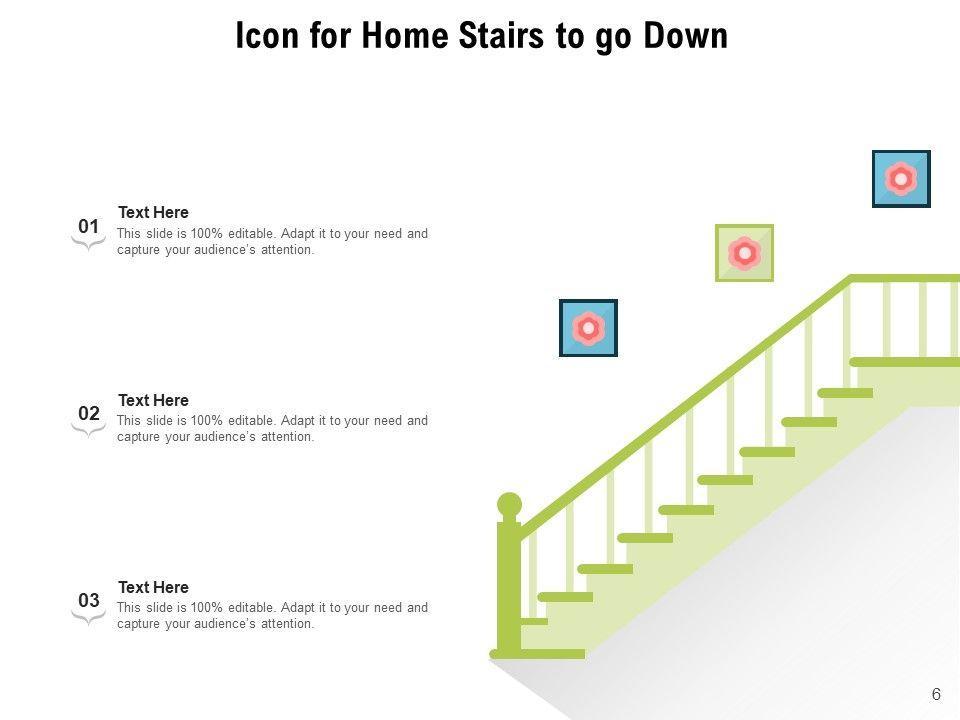 Icon for Home Stairs to go Down

01
Text Here
This slide is 100% editable. Adapt it to your need and capture your audience's attention.

02
Text Here
This slide is 100% editable. Adapt it to your need and capture your audience's attention.

03
Text Here
This slide is 100% editable. Adapt it to your need and capture your audience's attention.

6